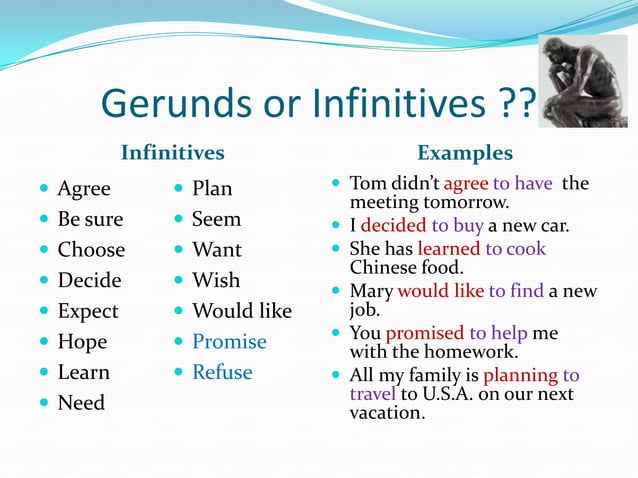 Gerunds or Infinitives ??

Infinitives

- Agree
- Be sure
- Choose
- Decide
- Expect
- Hope
- Learn
- Need

- Plan
- Seem
- Want
- Wish
- Would like
- Promise
- Refuse

Examples

- Tom didn't agree to have the meeting tomorrow.
- I decided to buy a new car.
- She has learned to cook Chinese food.
- Mary would like to find a new job.
- You promised to help me with the homework.
- All my family is planning to travel to U.S.A. on our next vacation.